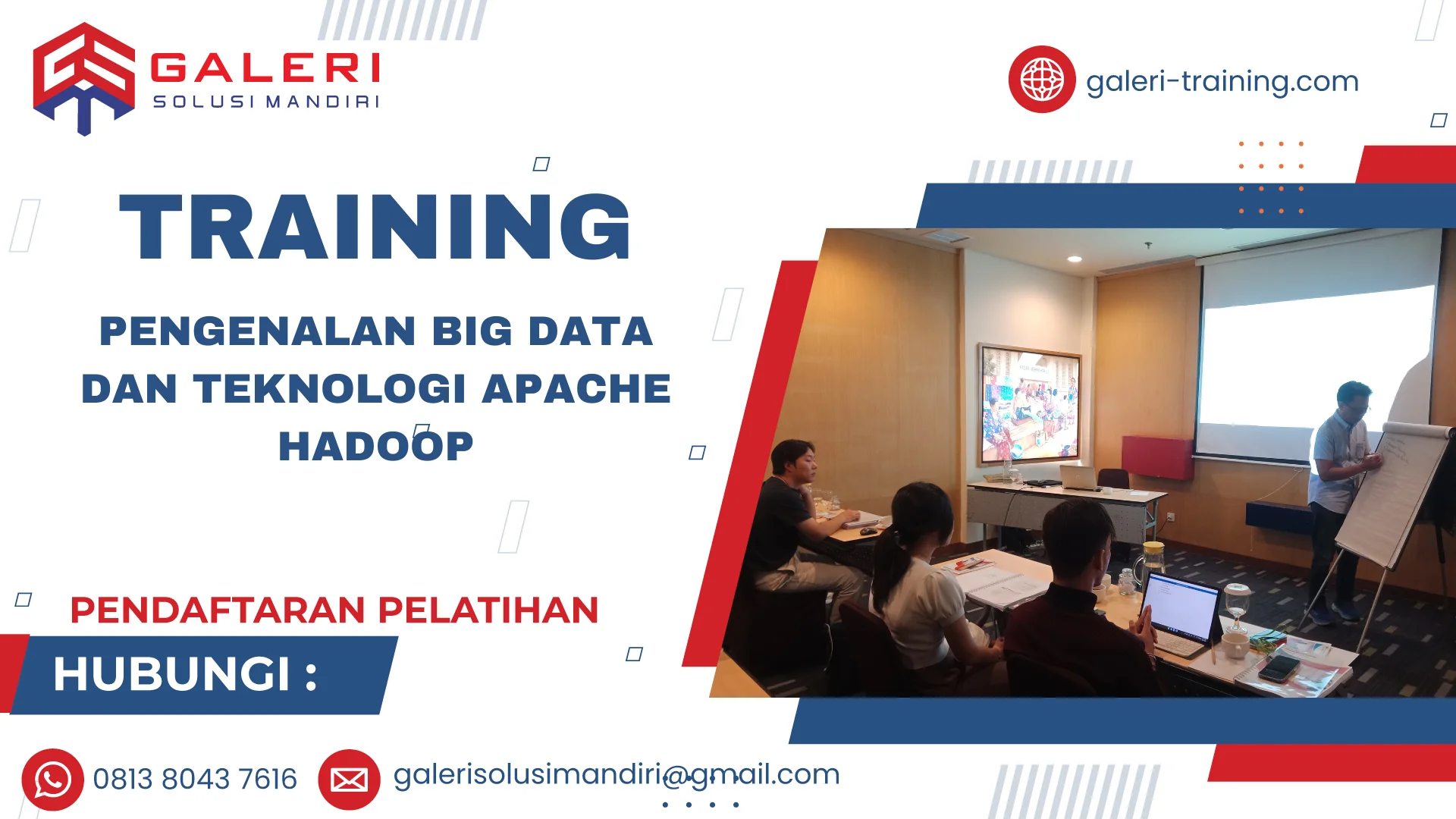 GALERI
SOLUSI MANDIRI

galeri-training.com

TRAINING

PENGENALAN BIG DATA DAN TEKNOLOGI APACHE HADOOP

PENDAFTARAN PELATIHAN

HUBUNGI :

0813 8043 7616

galerisolusimandiri@gmail.com